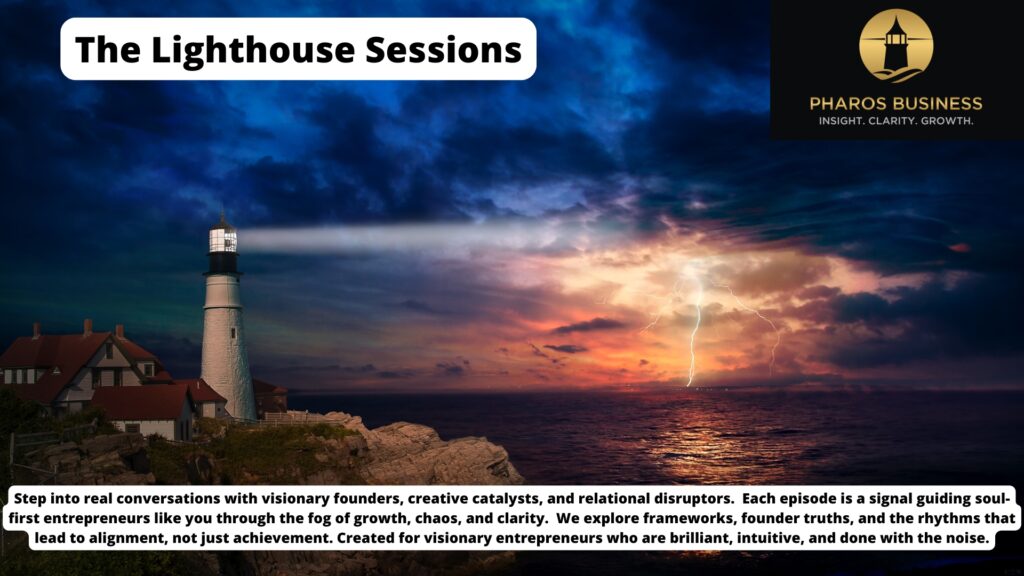 The Lighthouse Sessions

PHAROS BUSINESS
INSIGHT. CLARITY. GROWTH.

Step into real conversations with visionary founders, creative catalysts, and relational disruptors. Each episode is a signal guiding soul-first entrepreneurs like you through the fog of growth, chaos, and clarity. We explore frameworks, founder truths, and the rhythms that lead to alignment, not just achievement. Created for visionary entrepreneurs who are brilliant, intuitive, and done with the noise.